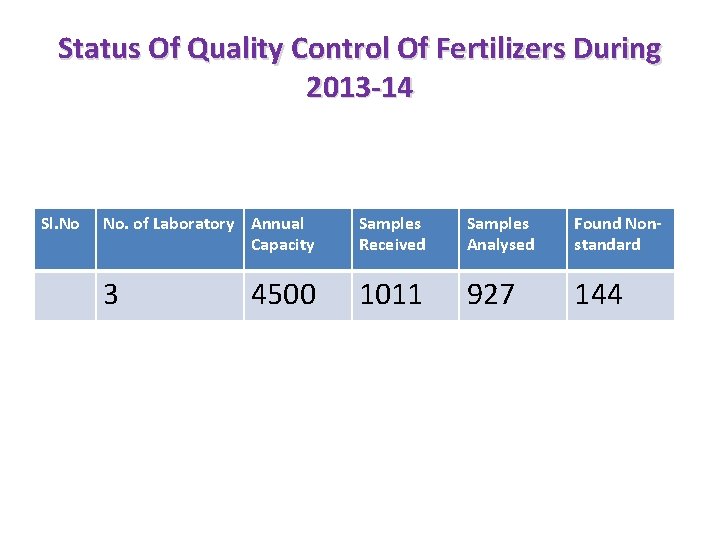 Status Of Quality Control Of Fertilizers During 2013-14

| Sl.No | No. of Laboratory | Annual Capacity | Samples Received | Samples Analysed | Found Non-standard |
|---|---|---|---|---|---|
|  | 3 | 4500 | 1011 | 927 | 144 |